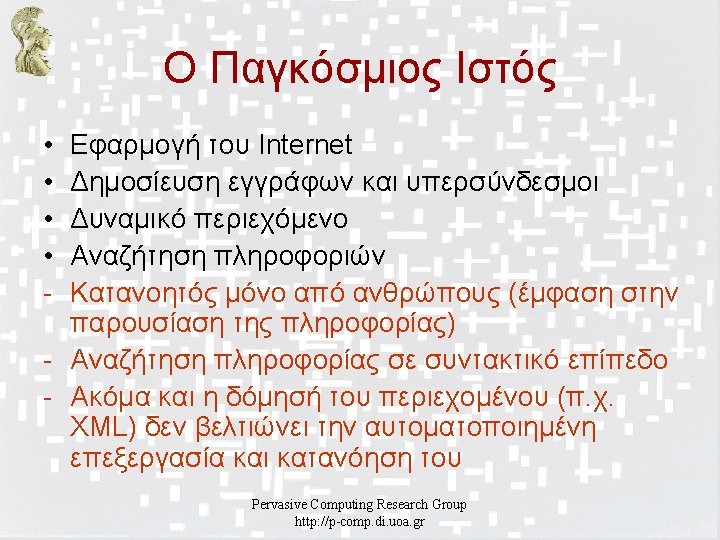 Ο Παγκόσμιος Ιστός

• Εφαρμογή του Internet
• Δημοσίευση εγγράφων και υπερσύνδεσμοι
• Δυναμικό περιεχόμενο
• Αναζήτηση πληροφοριών
- Κατανοητός μόνο από ανθρώπους (έμφαση στην παρουσίαση της πληροφορίας)
- Αναζήτηση πληροφορίας σε συντακτικό επίπεδο
- Ακόμα και η δόμησή του περιεχομένου (π.χ. XML) δεν βελτιώνει την αυτοματοποιημένη επεξεργασία και κατανόηση του

Pervasive Computing Research Group
http://p-comp.di.uoa.gr